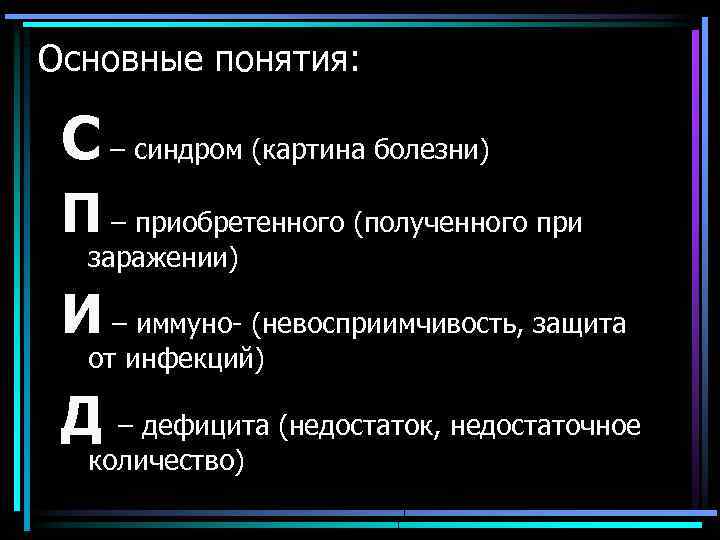 Основные понятия:

С – синдром (картина болезни)

П – приобретенного (полученного при заражении)

И – иммуно- (невосприимчивость, защита от инфекций)

Д – дефицита (недостаток, недостаточное количество)